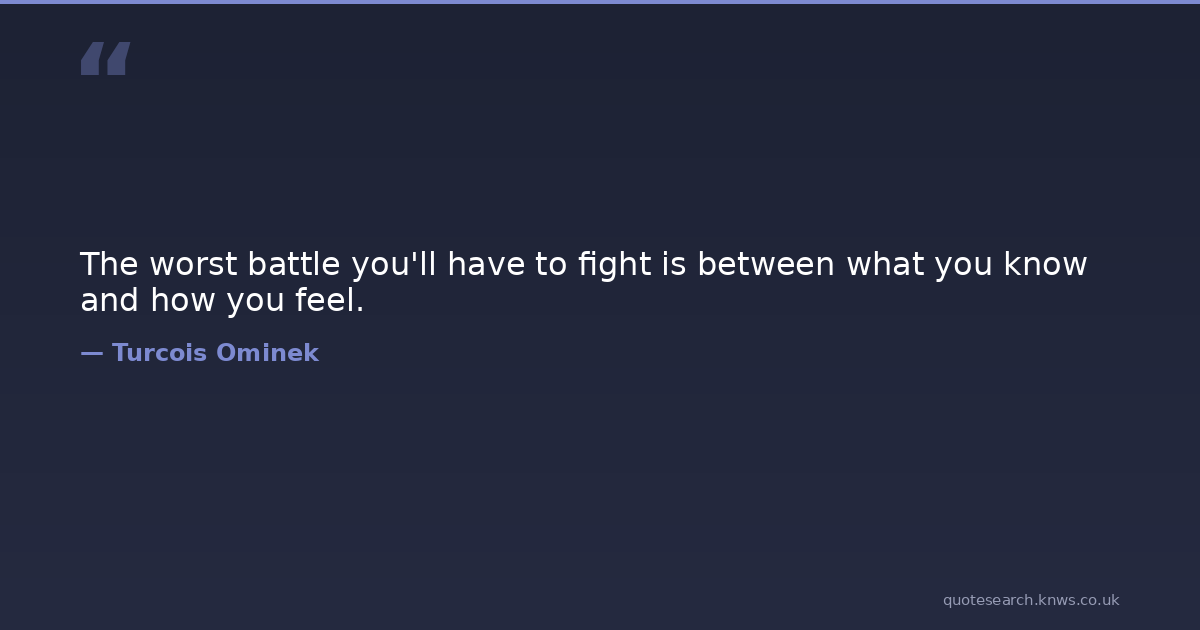 “

The worst battle you'll have to fight is between what you know and how you feel.

— Turcois Ominek

quotesearch.knws.co.uk